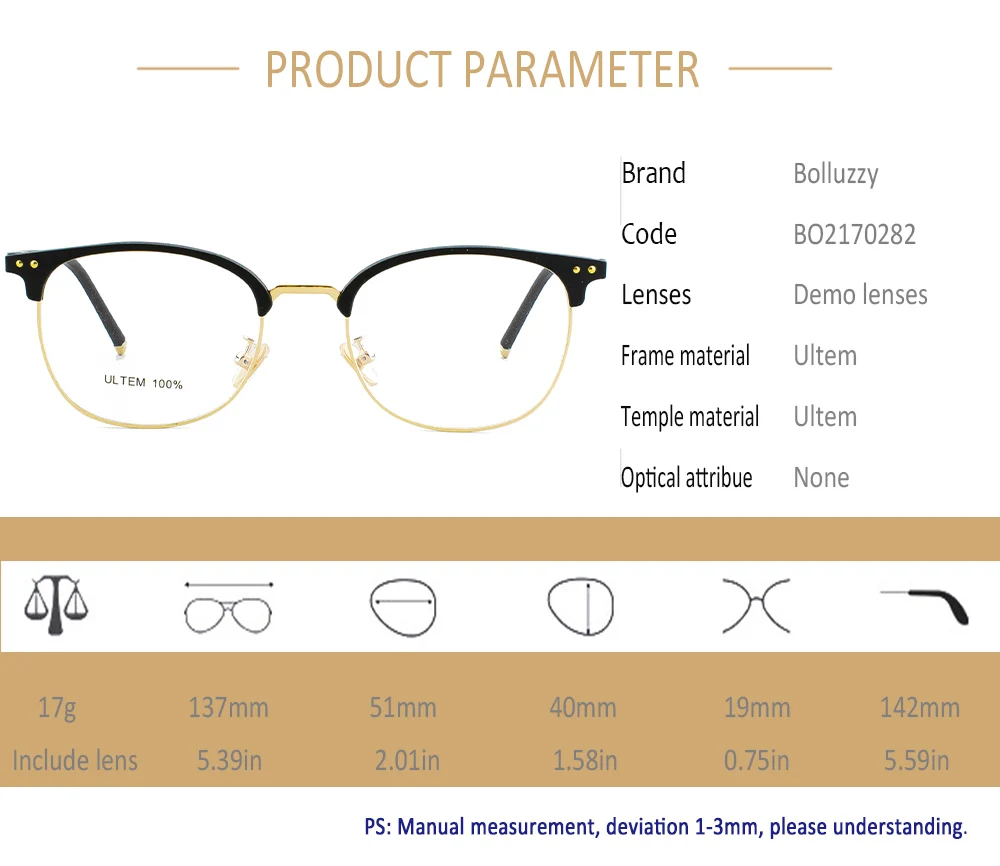 PRODUCT PARAMETER

ULTEM 100%

| Brand | Bolluzzy |
|---|---|
| Code | BO2170282 |
| Lenses | Demo lenses |
| Frame material | Ultem |
| Temple material | Ultem |
| Optical attribue | None |

| 17g | 137mm | 51mm | 40mm | 19mm | 142mm |
|---|---|---|---|---|---|
| Include lens | 5.39in | 2.01in | 1.58in | 0.75in | 5.59in |

PS: Manual measurement, deviation 1-3mm, please understanding.